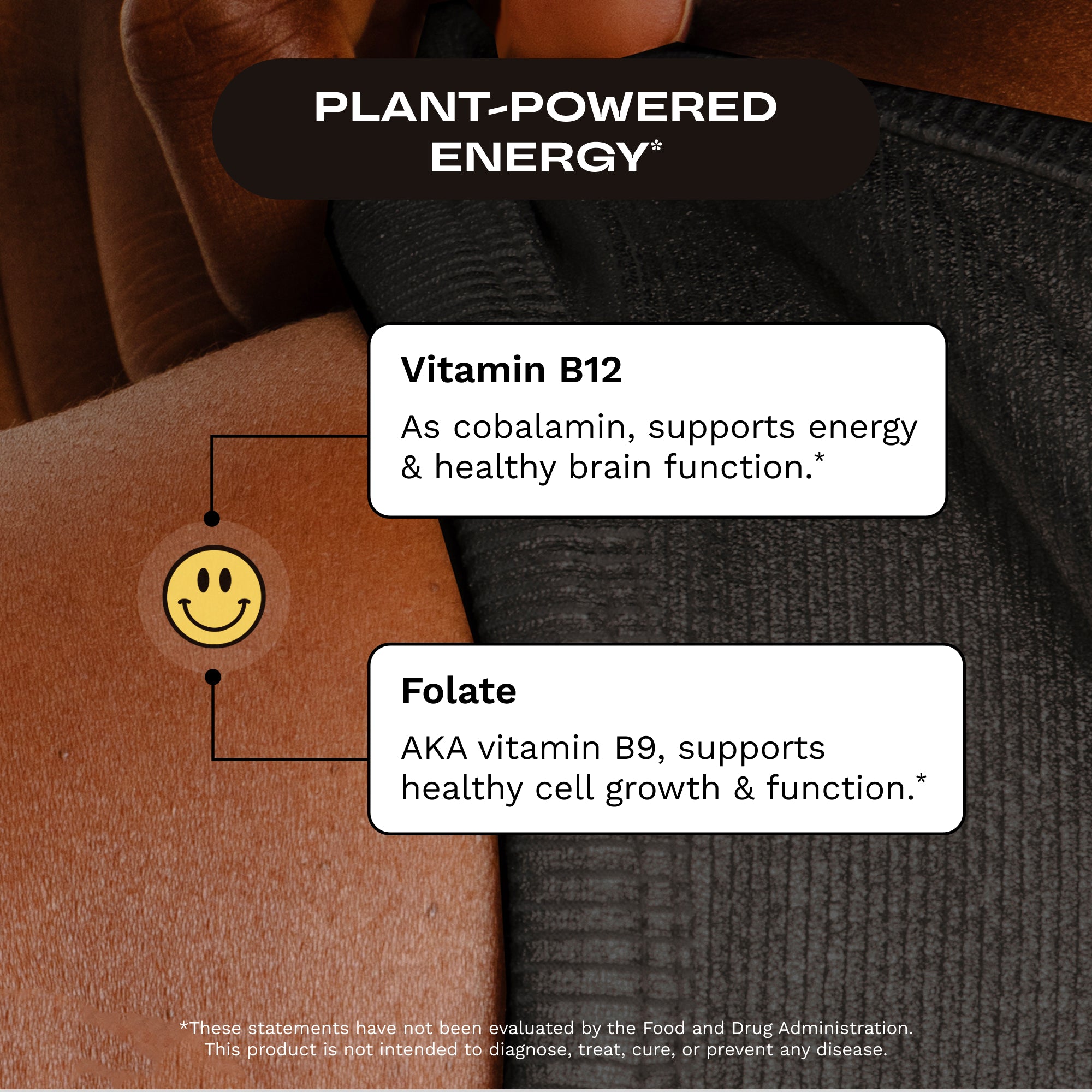 PLANT-POWERED ENERGY*

Vitamin B12

As cobalamin, supports energy & healthy brain function.*

Folate

AKA vitamin B9, supports healthy cell growth & function.*

*These statements have not been evaluated by the Food and Drug Administration. This product is not intended to diagnose, treat, cure, or prevent any disease.